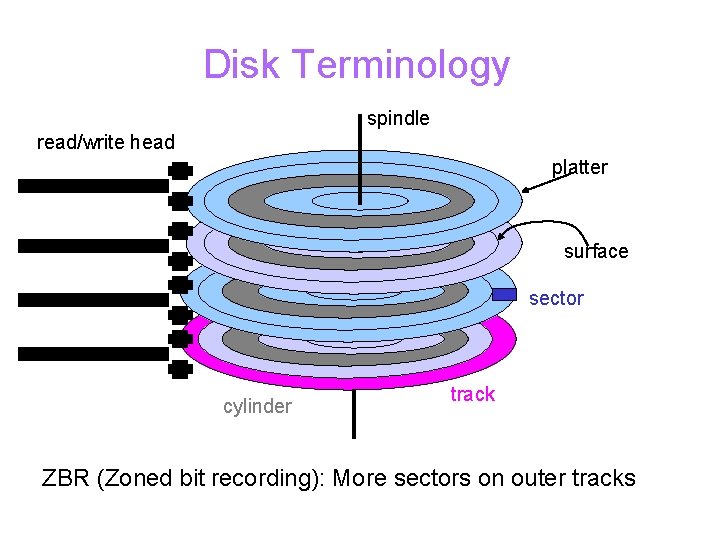 Disk Terminology

spindle

read/write head

platter

surface

sector

track

cylinder

ZBR (Zoned bit recording): More sectors on outer tracks